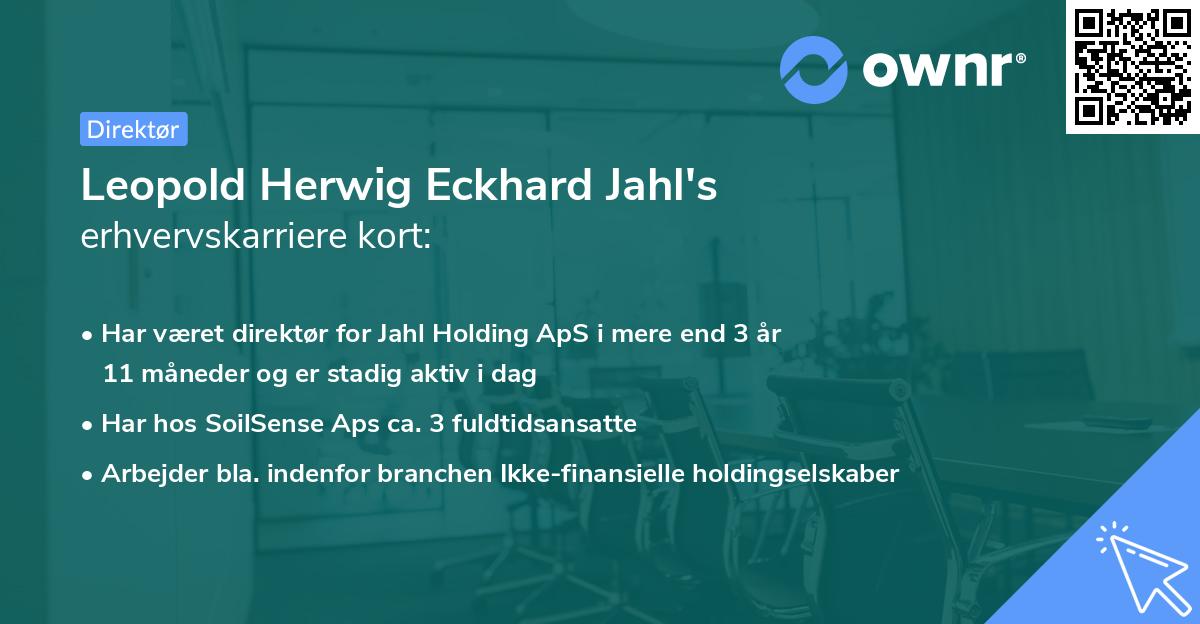 ownr®

Direktør

Leopold Herwig Eckhard Jahl's
erhvervskarriere kort:

• Har været direktør for Jahl Holding ApS i mere end 3 år 11 måneder og er stadig aktiv i dag

• Har hos SoilSense Aps ca. 3 fuldtidsansatte

• Arbejder bla. indenfor branchen Ikke-finansielle holdingselskaber